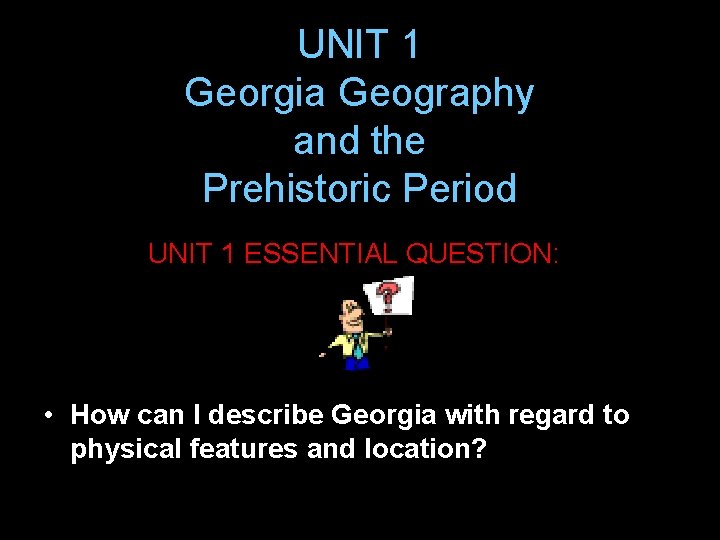 UNIT 1
Georgia Geography and the Prehistoric Period

UNIT 1 ESSENTIAL QUESTION:

?

• How can I describe Georgia with regard to physical features and location?